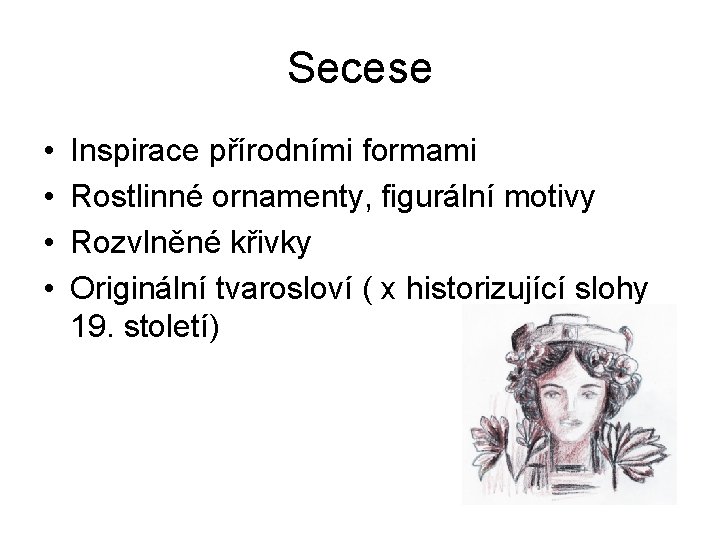 Secese

• Inspirace přírodními formami
• Rostlinné ornamenty, figurální motivy
• Rozvlněné křivky
• Originální tvarosloví ( x historizující slohy 19. století)